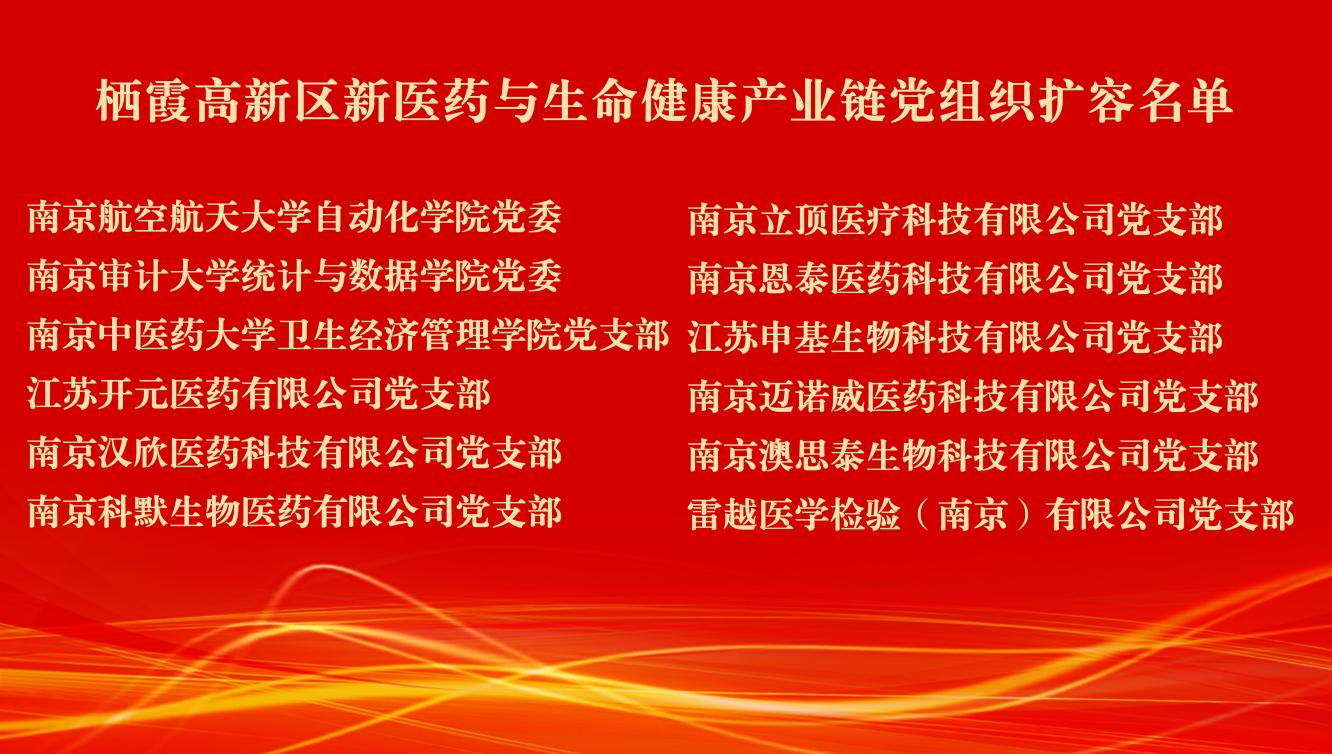 栖霞高新区新医药与生命健康产业链党组织扩容名单

南京航空航天大学自动化学院党委
南京审计大学统计与数据学院党委
南京中医药大学卫生经济管理学院党支部
江苏开元医药有限公司党支部
南京汉欣医药科技有限公司党支部
南京科默生物医药有限公司党支部

南京立顶医疗科技有限公司党支部
南京恩泰医药科技有限公司党支部
江苏申基生物科技有限公司党支部
南京迈诺威医药科技有限公司党支部
南京澳思泰生物科技有限公司党支部
雷越医学检验（南京）有限公司党支部